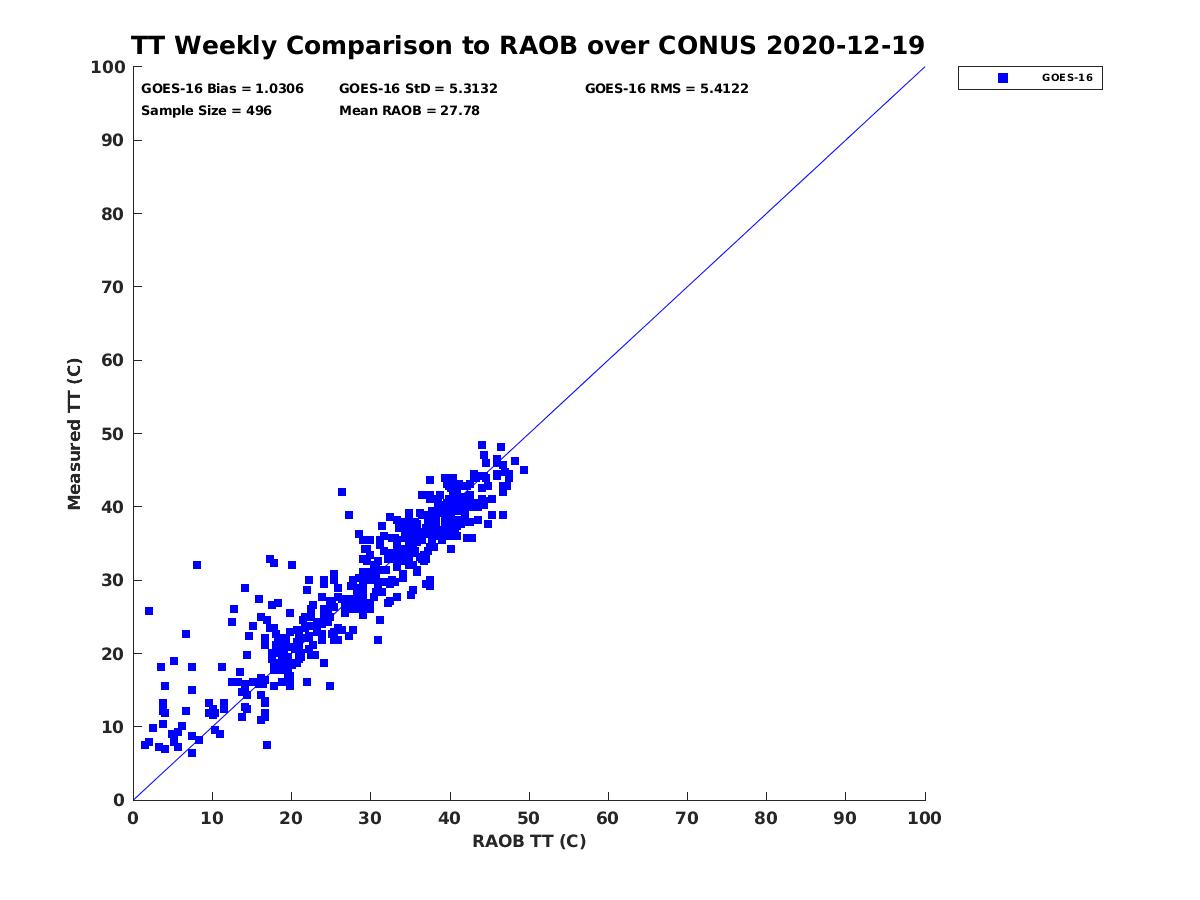 TT Weekly Comparison to RAOB over CONUS 2020-12-19

GOES-16 Bias = 1.0306
GOES-16 StD = 5.3132
GOES-16 RMS = 5.4122
Sample Size = 496
Mean RAOB = 27.78

GOES-16

Measured TT (C)

100
90
80
70
60
50
40
30
20
10
0

0 10 20 30 40 50 60 70 80 90 100

RAOB TT (C)